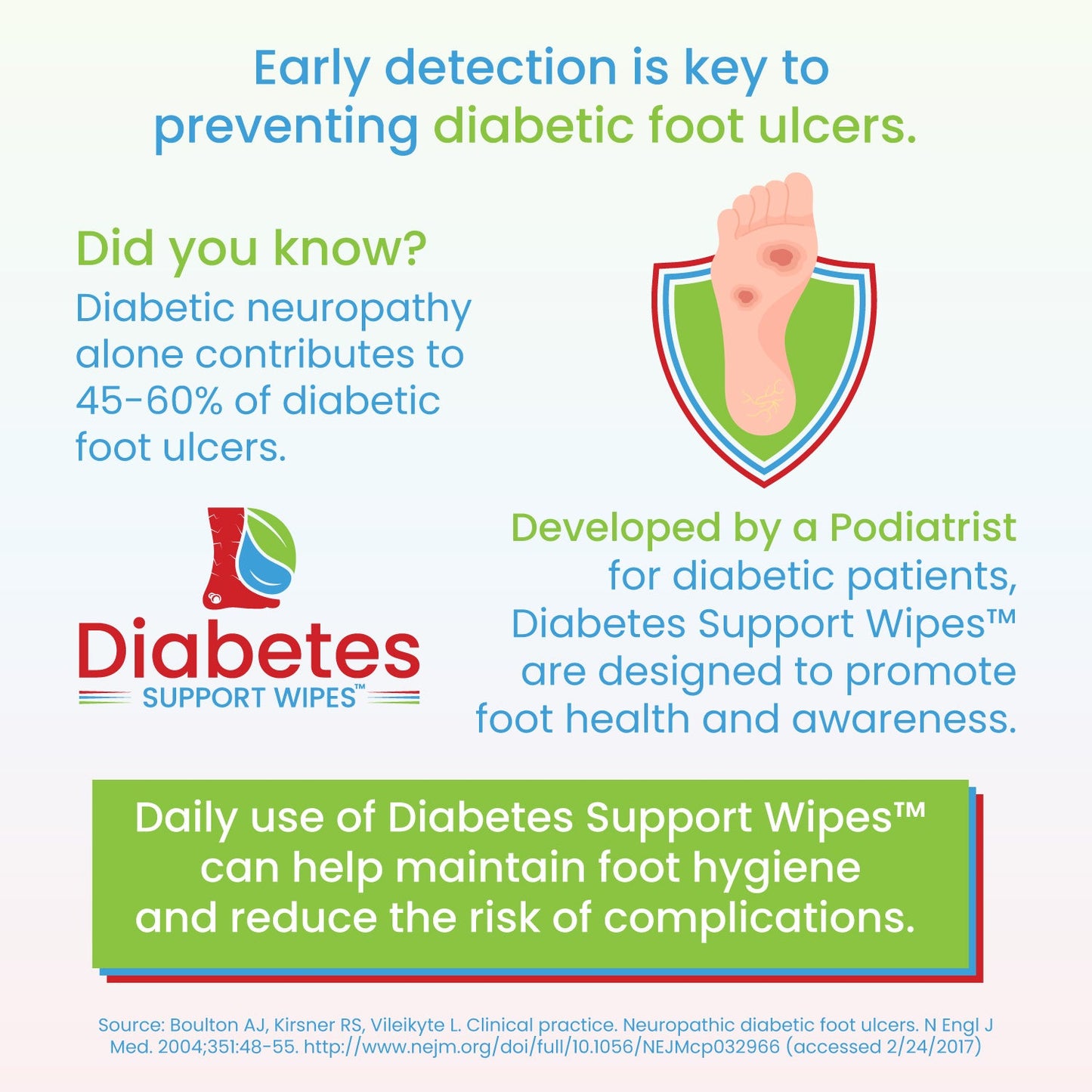 Early detection is key to preventing diabetic foot ulcers.

Did you know?
Diabetic neuropathy alone contributes to 45-60% of diabetic foot ulcers.

Diabetes
SUPPORT WIPES™

Developed by a Podiatrist for diabetic patients, Diabetes Support Wipes™ are designed to promote foot health and awareness.

Daily use of Diabetes Support Wipes™ can help maintain foot hygiene and reduce the risk of complications.

Source: Boulton AJ, Kirsner RS, Vileikyte L. Clinical practice. Neuropathic diabetic foot ulcers. N Engl J Med. 2004;351:48-55. http://www.nejm.org/doi/full/10.1056/NEJMcp032966 (accessed 2/24/2017)